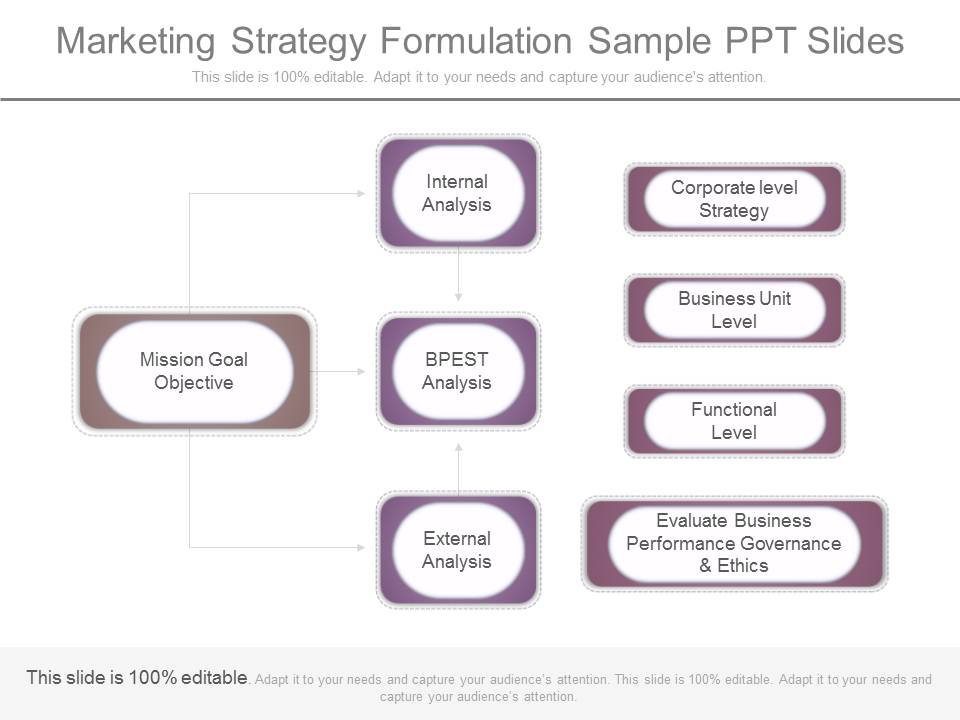 Marketing Strategy Formulation Sample PPT Slides

This slide is 100% editable. Adapt it to your needs and capture your audience's attention.

Mission Goal Objective

Internal Analysis

BPEST Analysis

External Analysis

Corporate level Strategy

Business Unit Level

Functional Level

Evaluate Business Performance Governance & Ethics

This slide is 100% editable. Adapt it to your needs and capture your audience's attention. This slide is 100% editable. Adapt it to your needs and capture your audience's attention.